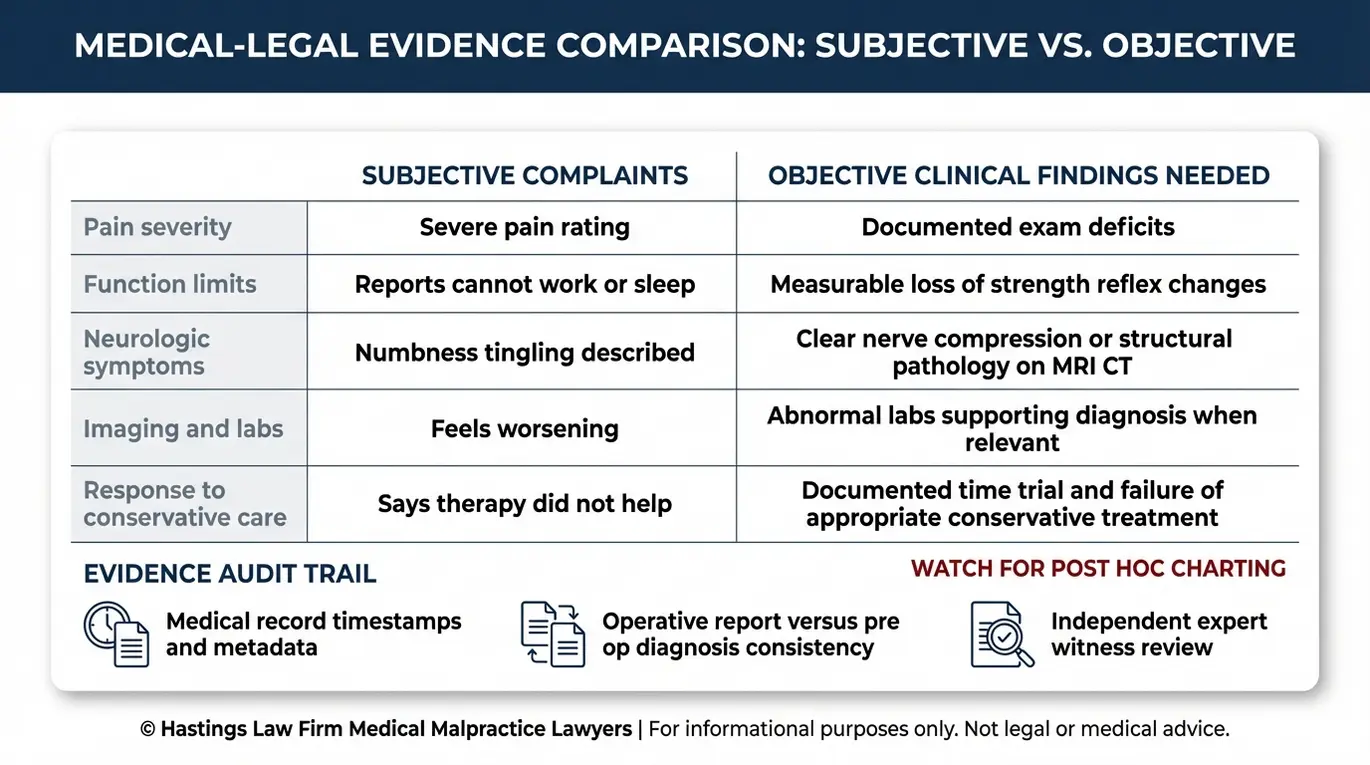 MEDICAL-LEGAL EVIDENCE COMPARISON: SUBJECTIVE VS. OBJECTIVE

| | SUBJECTIVE COMPLAINTS | OBJECTIVE CLINICAL FINDINGS NEEDED |
|---|---|---|
| Pain severity | Severe pain rating | Documented exam deficits |
| Function limits | Reports cannot work or sleep | Measurable loss of strength reflex changes |
| Neurologic symptoms | Numbness tingling described | Clear nerve compression or structural pathology on MRI CT |
| Imaging and labs | Feels worsening | Abnormal labs supporting diagnosis when relevant |
| Response to conservative care | Says therapy did not help | Documented time trial and failure of appropriate conservative treatment |

EVIDENCE AUDIT TRAIL

WATCH FOR POST HOC CHARTING

Medical record timestamps and metadata

Operative report versus pre op diagnosis consistency

Independent expert witness review

© Hastings Law Firm Medical Malpractice Lawyers | For informational purposes only. Not legal or medical advice.